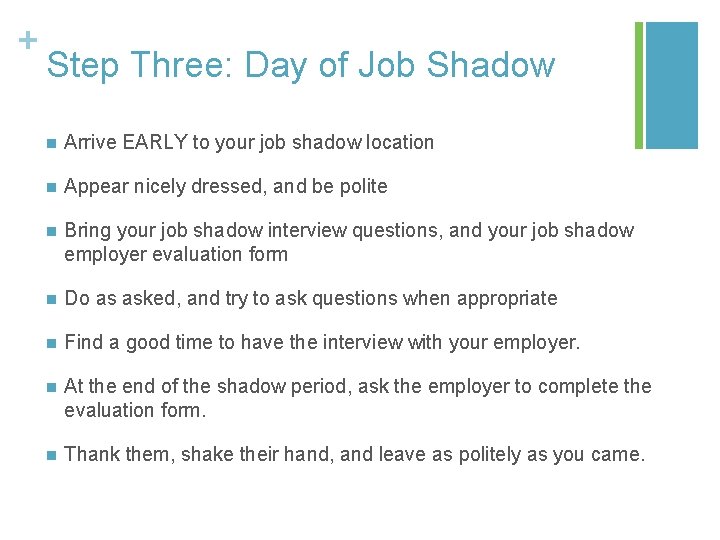 +
Step Three: Day of Job Shadow

- Arrive EARLY to your job shadow location
- Appear nicely dressed, and be polite
- Bring your job shadow interview questions, and your job shadow employer evaluation form
- Do as asked, and try to ask questions when appropriate
- Find a good time to have the interview with your employer.
- At the end of the shadow period, ask the employer to complete the evaluation form.
- Thank them, shake their hand, and leave as politely as you came.